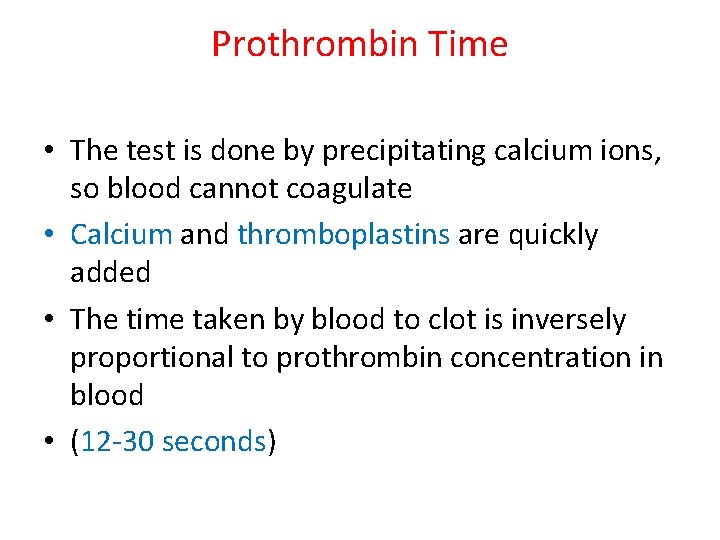 Prothrombin Time

• The test is done by precipitating calcium ions, so blood cannot coagulate
• Calcium and thromboplastins are quickly added
• The time taken by blood to clot is inversely proportional to prothrombin concentration in blood
• (12-30 seconds)